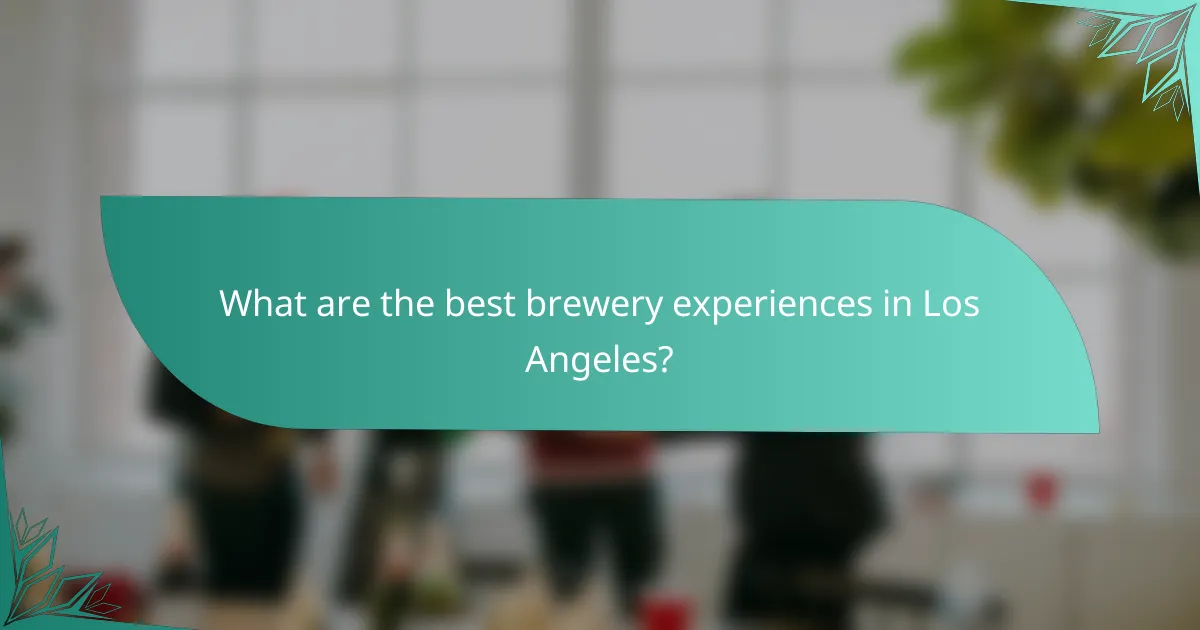 What are the best brewery experiences in Los Angeles?